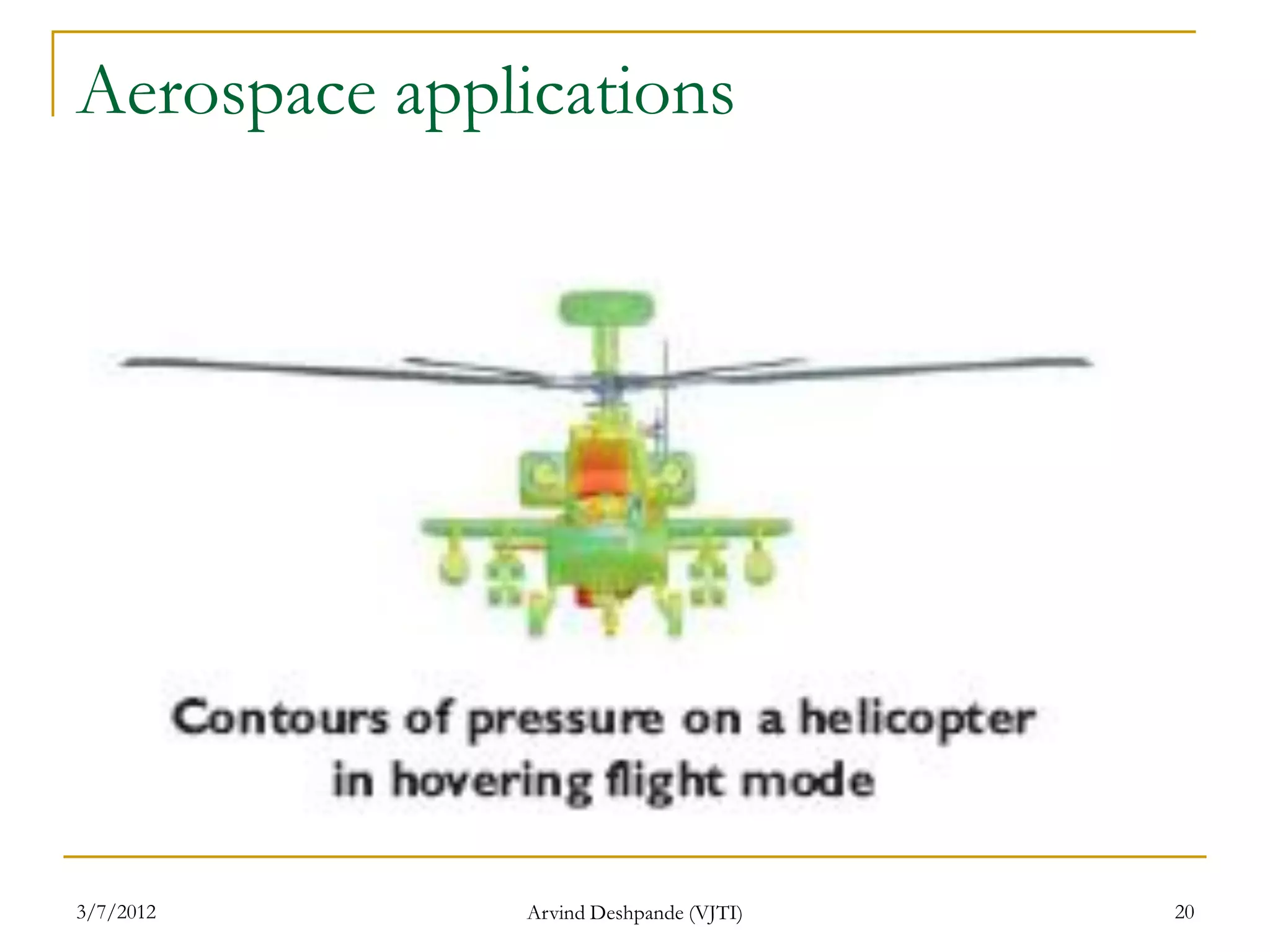 Aerospace applications

Contours of pressure on a helicopter in hovering flight mode

3/7/2012

Arvind Deshpande (VJTI)

20